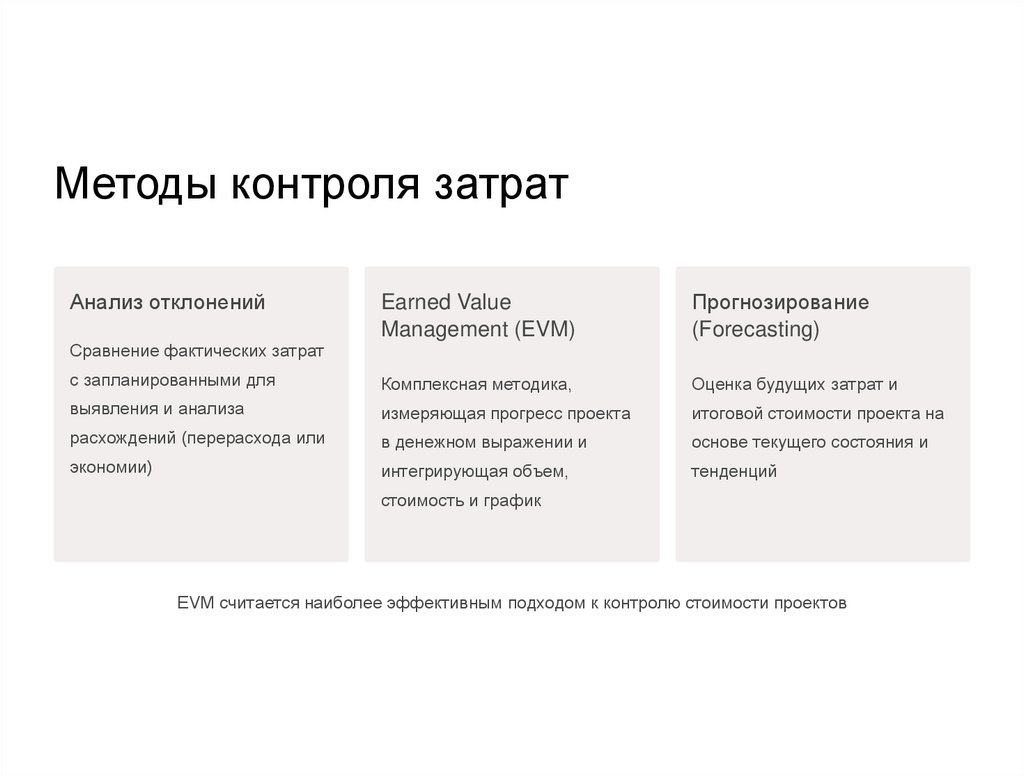 Методы контроля затрат

Анализ отклонений

Сравнение фактических затрат с запланированными для выявления и анализа расхождений (перерасхода или экономии)

Earned Value Management (EVM)

Комплексная методика, измеряющая прогресс проекта в денежном выражении и интегрирующая объем, стоимость и график

Прогнозирование (Forecasting)

Оценка будущих затрат и итоговой стоимости проекта на основе текущего состояния и тенденций

EVM считается наиболее эффективным подходом к контролю стоимости проектов